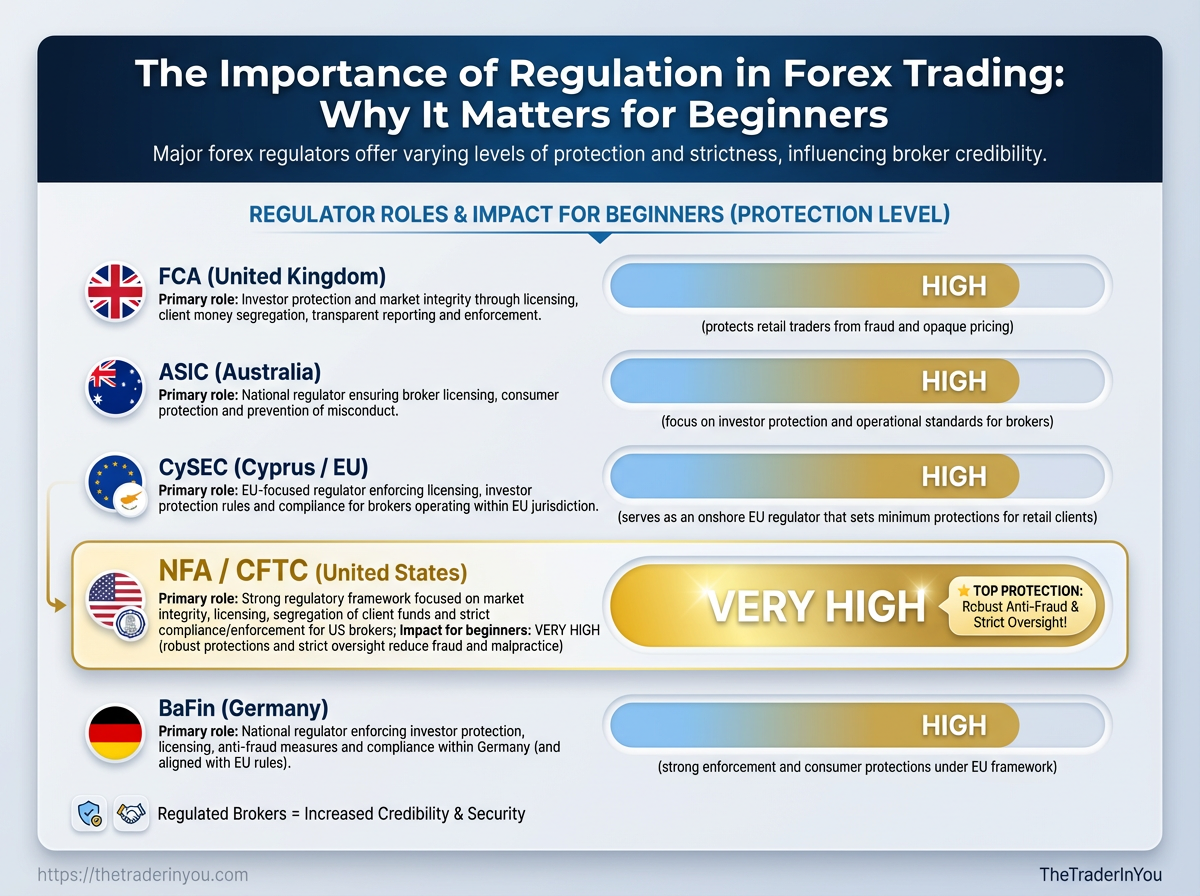 The Importance of Regulation in Forex Trading: Why It Matters for Beginners

Major forex regulators offer varying levels of protection and strictness, influencing broker credibility.

REGULATOR ROLES & IMPACT FOR BEGINNERS (PROTECTION LEVEL)

FCA (United Kingdom)
Primary role: Investor protection and market integrity through licensing, client money segregation, transparent reporting and enforcement.

HIGH
(protects retail traders from fraud and opaque pricing)

ASIC (Australia)
Primary role: National regulator ensuring broker licensing, consumer protection and prevention of misconduct.

HIGH
(focus on investor protection and operational standards for brokers)

CySEC (Cyprus / EU)
Primary role: EU-focused regulator enforcing licensing, investor protection rules and compliance for brokers operating within EU jurisdiction.

HIGH
(serves as an onshore EU regulator that sets minimum protections for retail clients)

NFA / CFTC (United States)
Primary role: Strong regulatory framework focused on market integrity, licensing, segregation of client funds and strict compliance/enforcement for US brokers; Impact for beginners: VERY HIGH (robust protections and strict oversight reduce fraud and malpractice)

VERY HIGH
TOP PROTECTION: Rcbust Anti-Fraud & Strict Oversight!

BaFin (Germany)
Primary role: National regulator enforcing investor protection, licensing, anti-fraud measures and compliance within Germany (and aligned with EU rules).

HIGH
(strong enforcement and consumer protections under EU framework)

Regulated Brokers = Increased Credibility & Security

https://thetraderinyou.com
TheTraderInYou